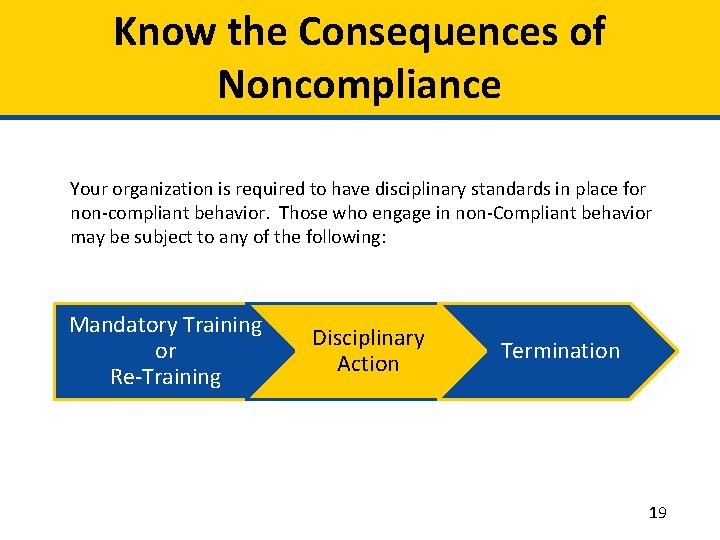 Know the Consequences of Noncompliance

Your organization is required to have disciplinary standards in place for non-compliant behavior. Those who engage in non-Compliant behavior may be subject to any of the following:

Mandatory Training or Re-Training

Disciplinary Action

Termination

19